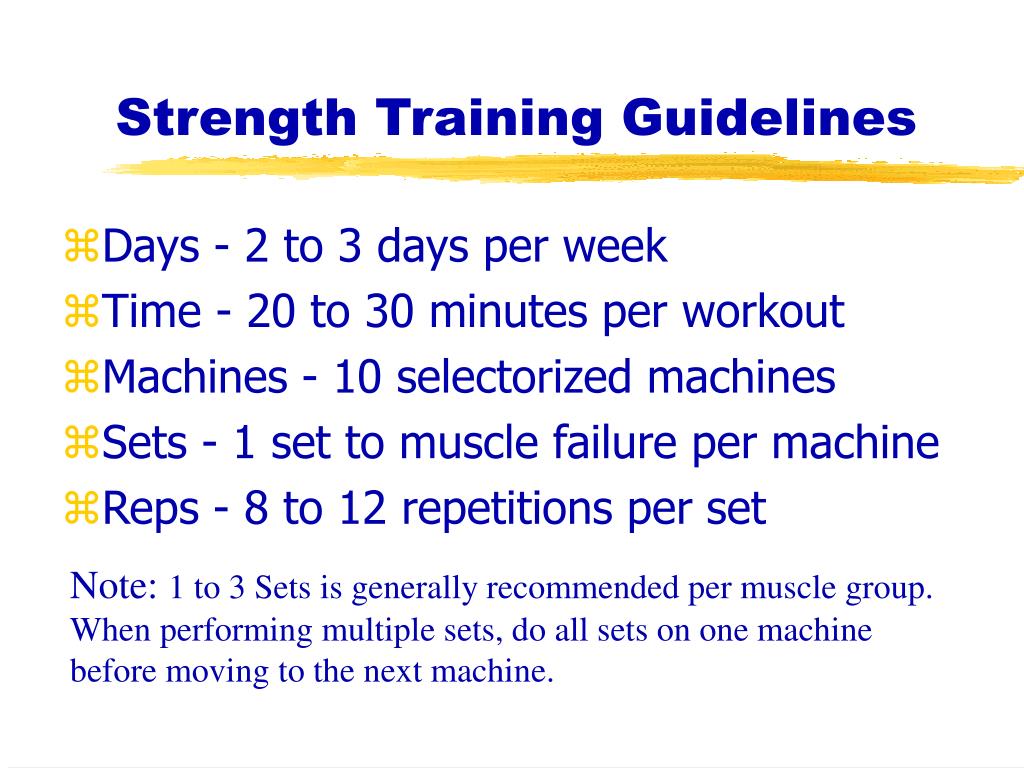 Strength Training Guidelines

⌘Days - 2 to 3 days per week
⌘Time - 20 to 30 minutes per workout
⌘Machines - 10 selectorized machines
⌘Sets - 1 set to muscle failure per machine
⌘Reps - 8 to 12 repetitions per set

Note: 1 to 3 Sets is generally recommended per muscle group. When performing multiple sets, do all sets on one machine before moving to the next machine.